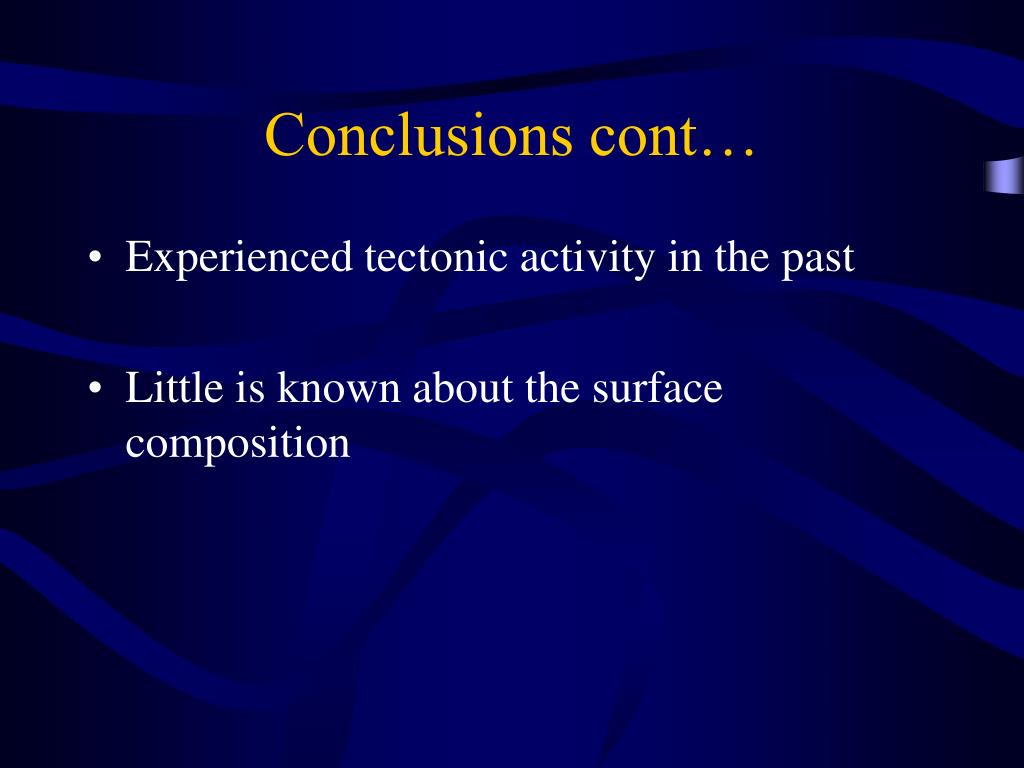 Conclusions cont…

• Experienced tectonic activity in the past

• Little is known about the surface composition